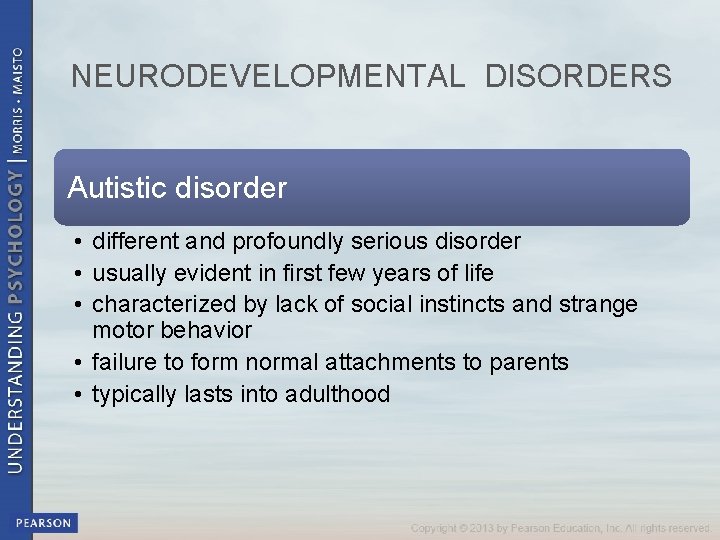 UNDERSTANDING PSYCHOLOGY | MORRIS • MAISTO

NEURODEVELOPMENTAL DISORDERS

Autistic disorder

• different and profoundly serious disorder
• usually evident in first few years of life
• characterized by lack of social instincts and strange motor behavior
• failure to form normal attachments to parents
• typically lasts into adulthood

PEARSON

Copyright © 2013 by Pearson Education, Inc. All rights reserved.